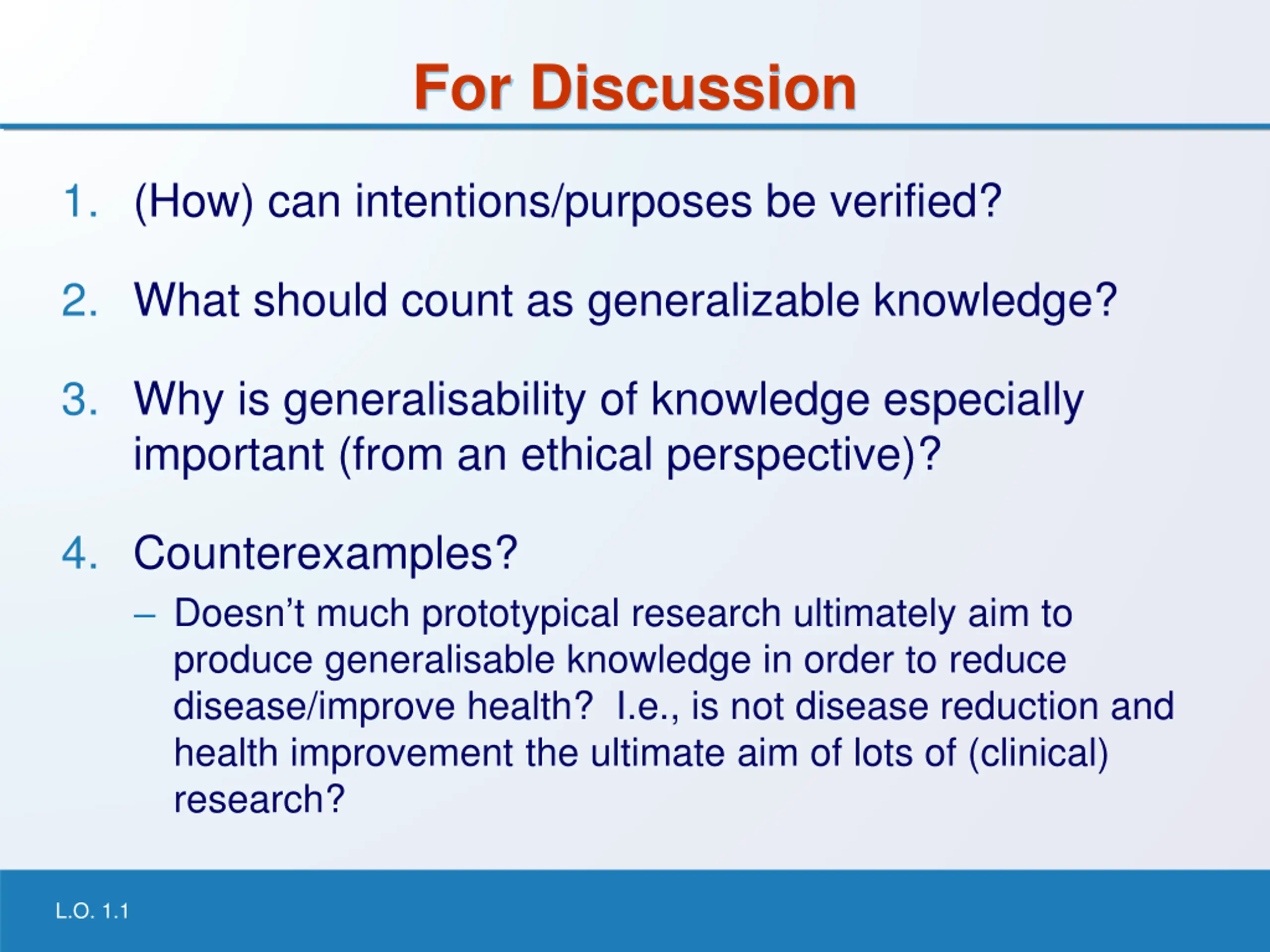 For Discussion

1. (How) can intentions/purposes be verified?

2. What should count as generalizable knowledge?

3. Why is generalisability of knowledge especially important (from an ethical perspective)?

4. Counterexamples?

– Doesn’t much prototypical research ultimately aim to produce generalisable knowledge in order to reduce disease/improve health? I.e., is not disease reduction and health improvement the ultimate aim of lots of (clinical) research?

L.O. 1.1